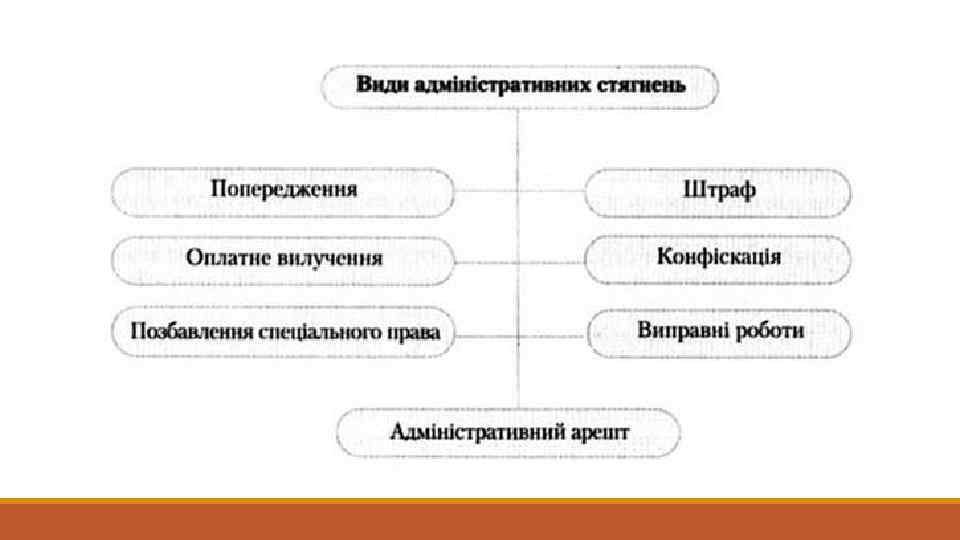 Види адміністративних стягнень

Попередження

Штраф

Оплатне вилучення

Конфіскація

Позбавлення спеціального права

Виправні роботи

Адміністративний арешт